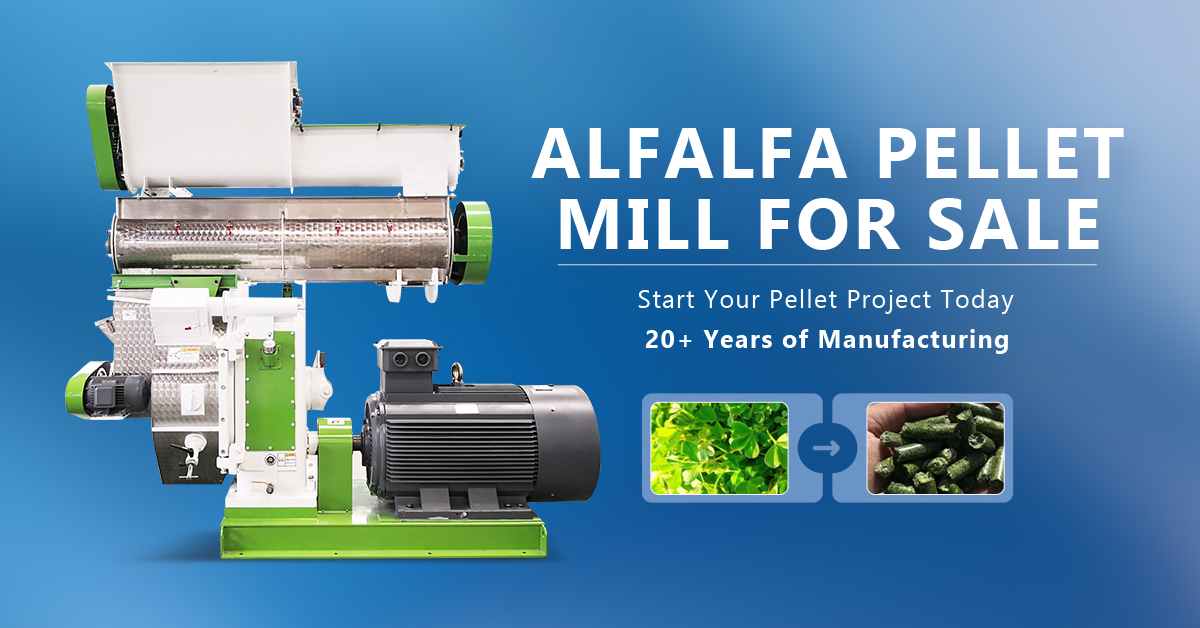 ALFALFA PELLET MILL FOR SALE

Start Your Pellet Project Today

20+ Years of Manufacturing